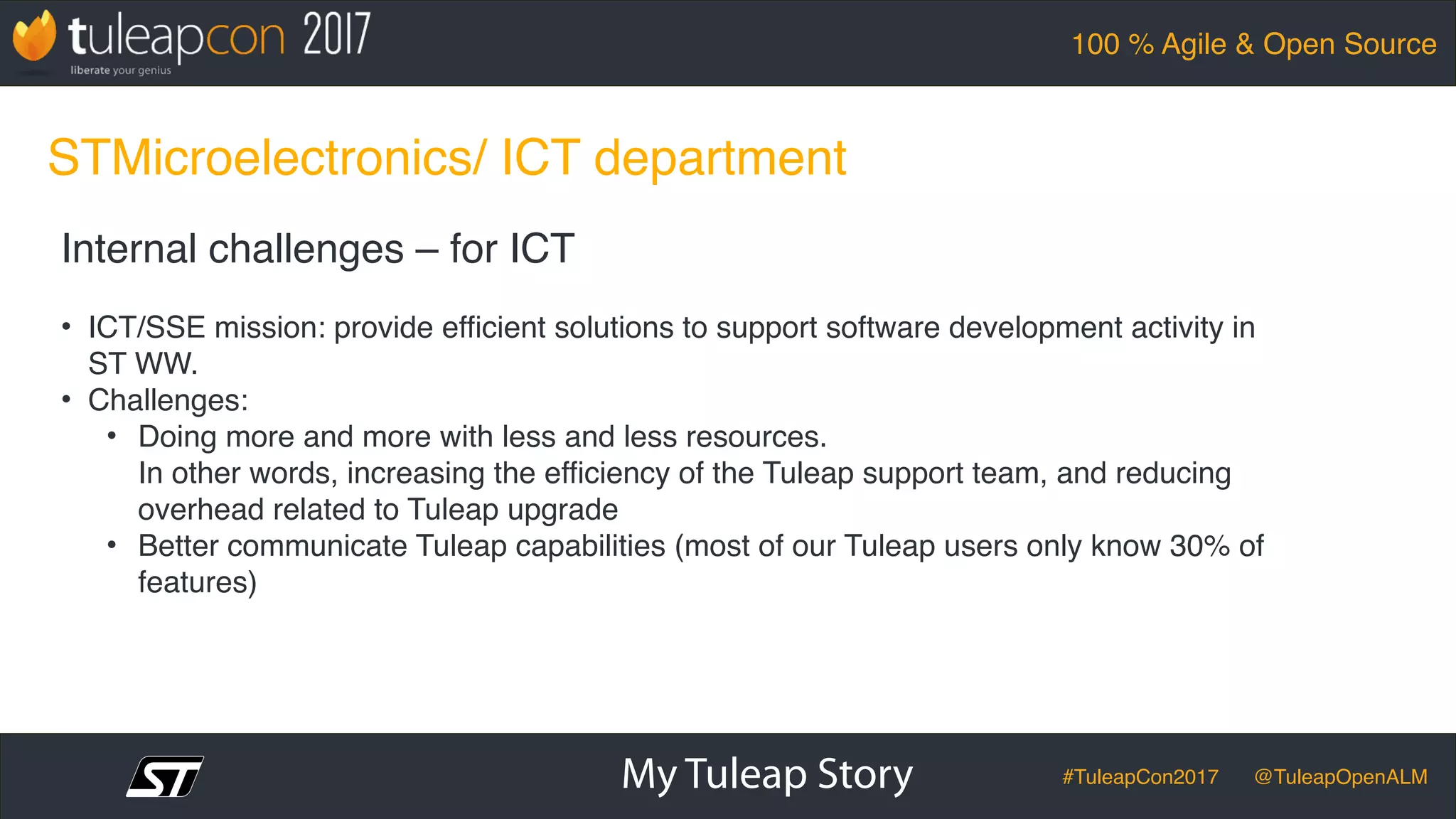 tuleapcon 2017
liberate your genius

100 % Agile & Open Source

STMicroelectronics/ ICT department

Internal challenges – for ICT

• ICT/SSE mission: provide efficient solutions to support software development activity in ST WW.
• Challenges:
  • Doing more and more with less and less resources.
  In other words, increasing the efficiency of the Tuleap support team, and reducing overhead related to Tuleap upgrade
  • Better communicate Tuleap capabilities (most of our Tuleap users only know 30% of features)

ST

My Tuleap Story

#TuleapCon2017 @TuleapOpenALM